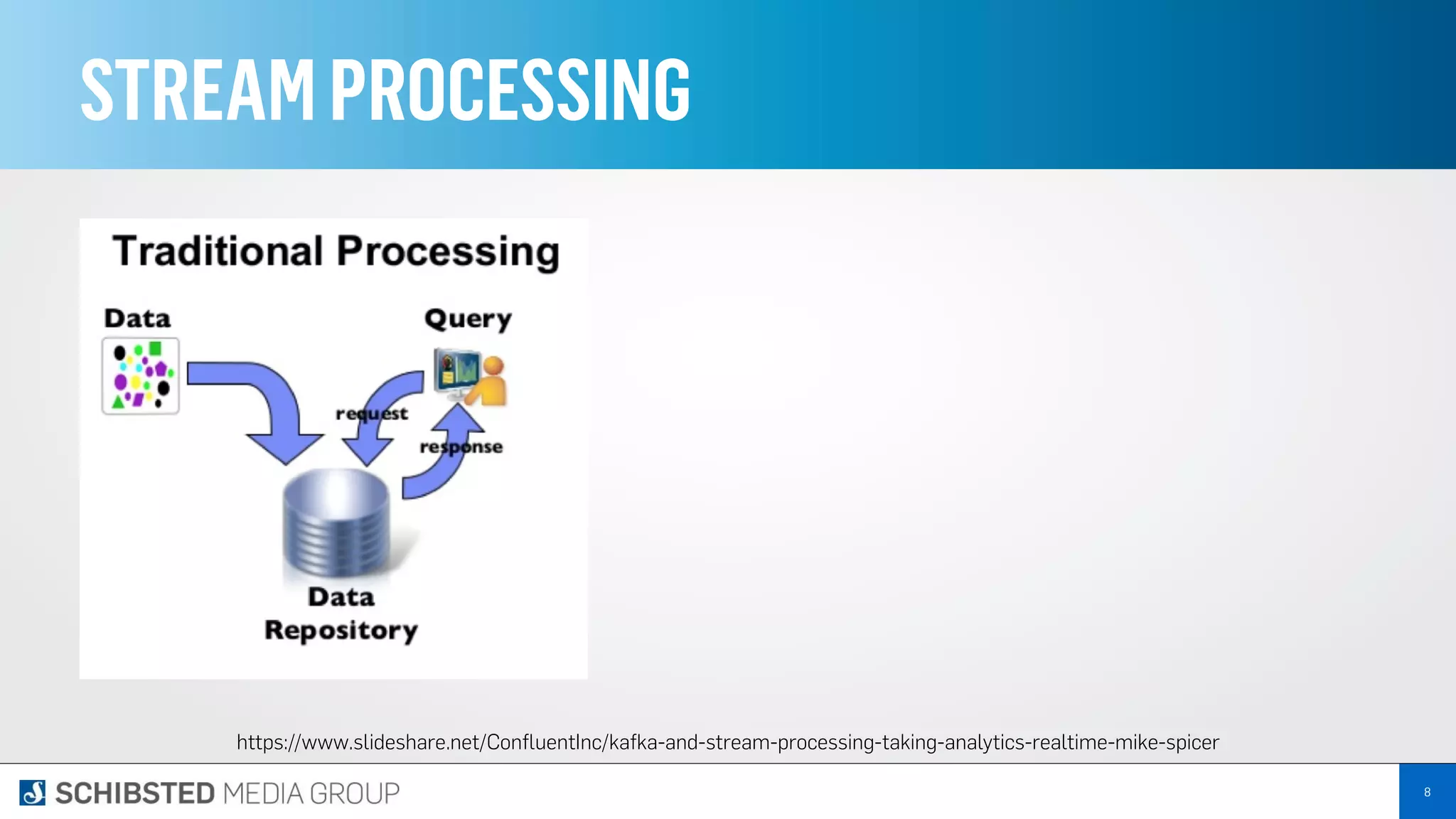 STREAM PROCESSING

Traditional Processing

Data

Query

request

response

Data Repository

https://www.slideshare.net/ConfluentInc/kafka-and-stream-processing-taking-analytics-realtime-mike-spicer

SCHIBSTED MEDIA GROUP

8